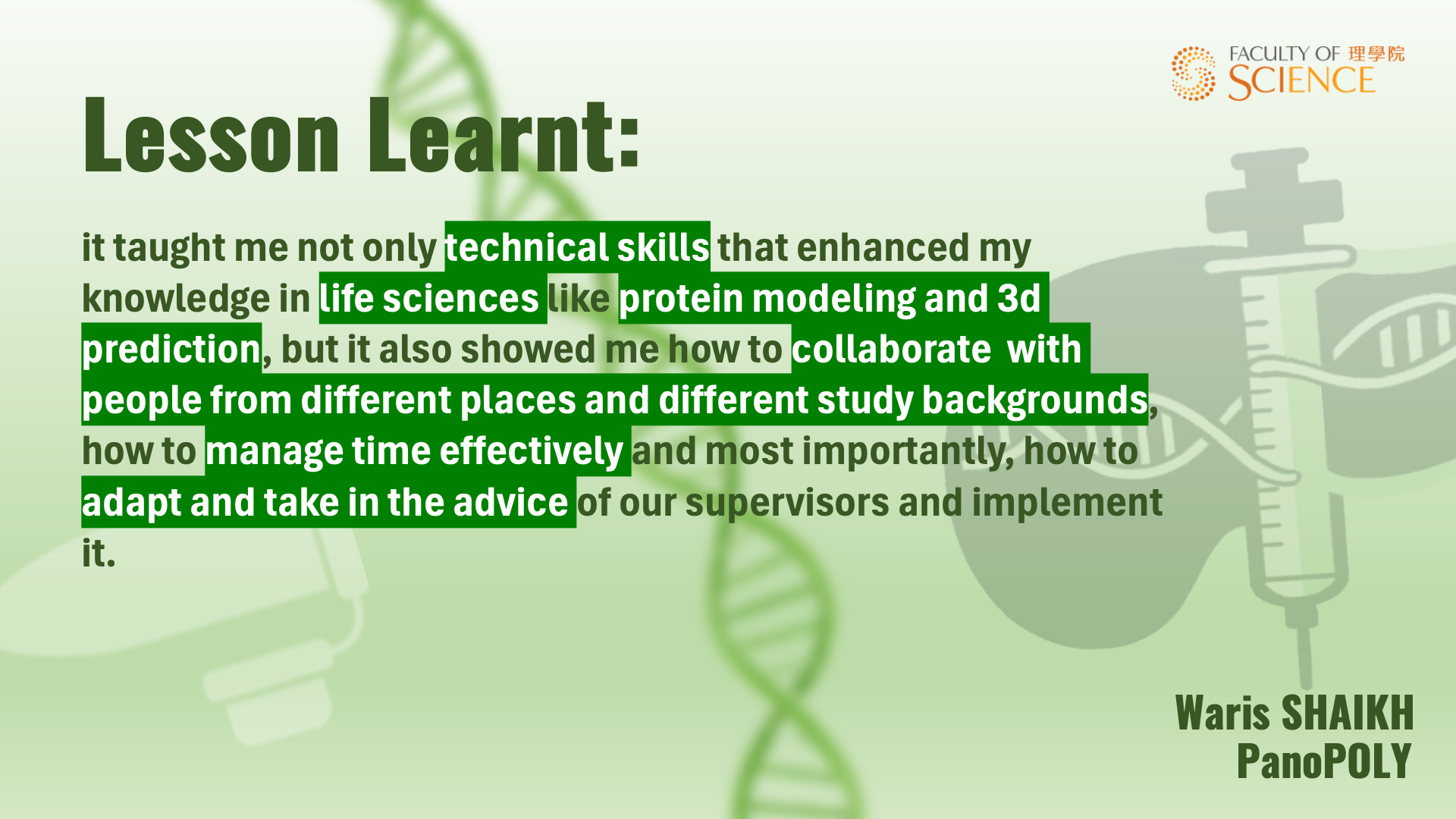 FACULTY OF 理學院
SCIENCE

Lesson Learnt:

it taught me not only technical skills that enhanced my knowledge in life sciences like protein modeling and 3d prediction, but it also showed me how to collaborate with people from different places and different study backgrounds, how to manage time effectively and most importantly, how to adapt and take in the advice of our supervisors and implement it.

Waris SHAIKH
PanoPOLY